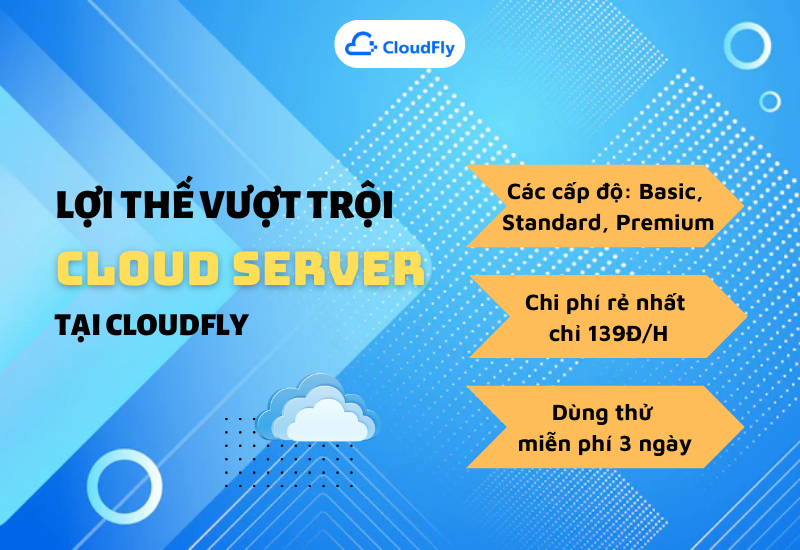 CloudFly

LỢI THẾ VƯỢT TRỘI
CLOUD SERVER
TẠI CLOUDFLY

Các cấp độ: Basic, Standard, Premium

Chi phí rẻ nhất chỉ 139Đ/H

Dùng thử miễn phí 3 ngày